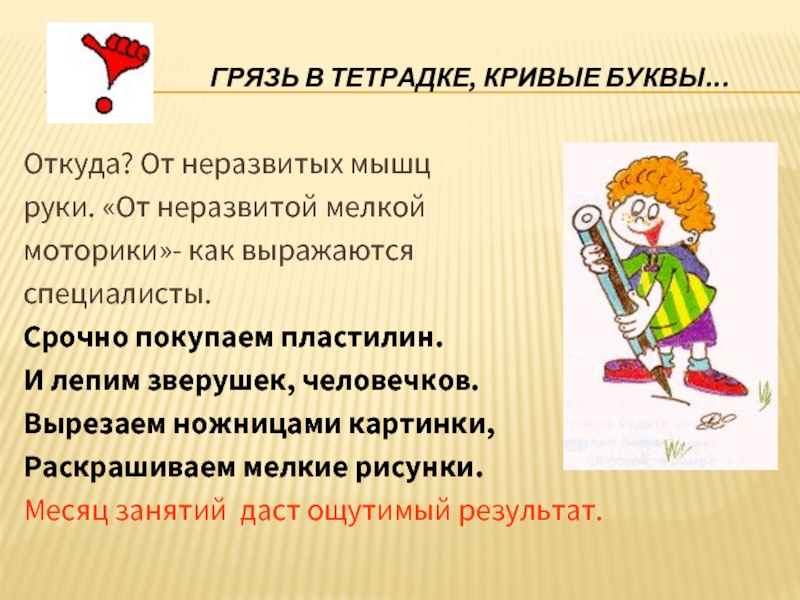 ГРЯЗЬ В ТЕТРАДКЕ, КРИВЫЕ БУКВЫ…

Откуда? От неразвитых мышц руки. «От неразвитой мелкой моторики»- как выражаются специалисты.

Срочно покупаем пластилин.

И лепим зверушек, человечков.

Вырезаем ножницами картинки,

Раскрашиваем мелкие рисунки.

Месяц занятий даст ощутимый результат.